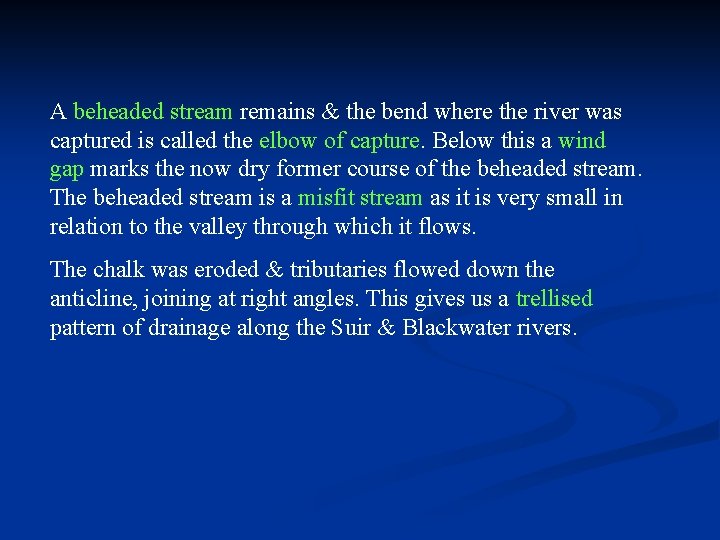 A beheaded stream remains & the bend where the river was captured is called the elbow of capture. Below this a wind gap marks the now dry former course of the beheaded stream. The beheaded stream is a misfit stream as it is very small in relation to the valley through which it flows.

The chalk was eroded & tributaries flowed down the anticline, joining at right angles. This gives us a trellised pattern of drainage along the Suir & Blackwater rivers.